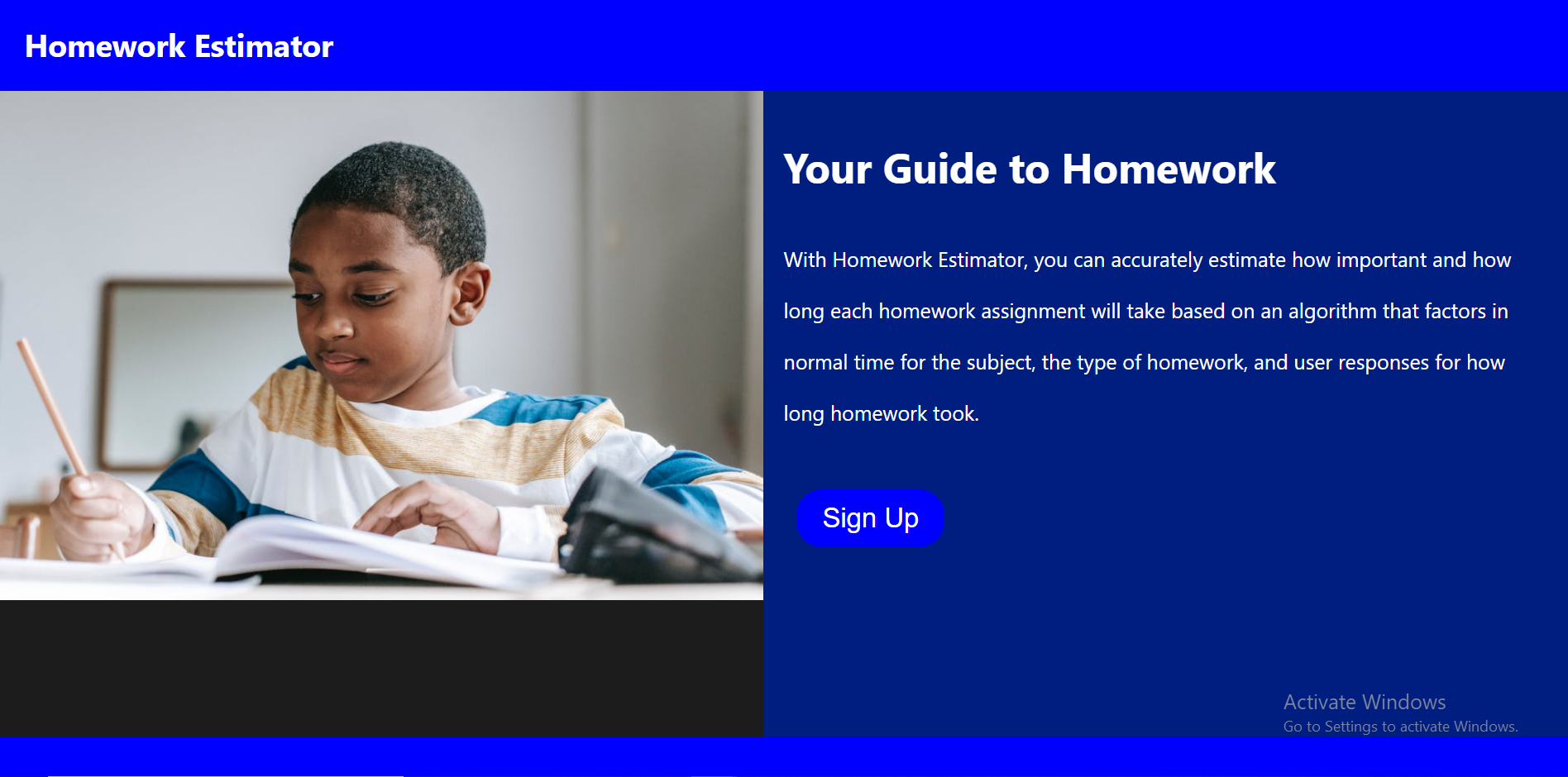 Homework Estimator

Your Guide to Homework

With Homework Estimator, you can accurately estimate how important and how long each homework assignment will take based on an algorithm that factors in normal time for the subject, the type of homework, and user responses for how long homework took.

Sign Up

Activate Windows
Go to Settings to activate Windows.